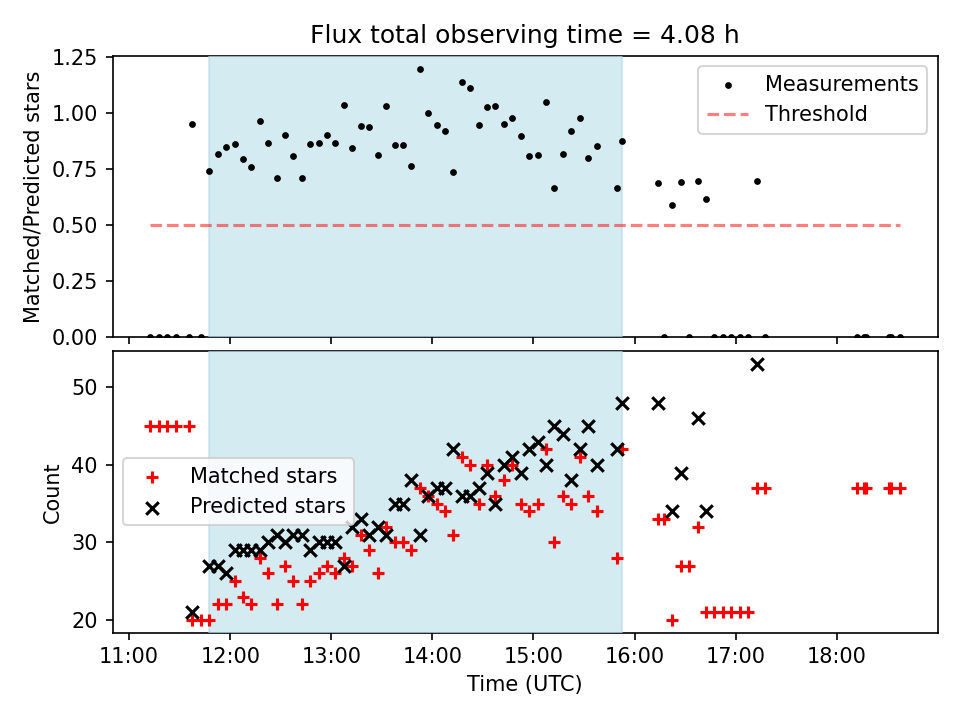 Flux total observing time = 4.08 h

Matched/Predicted stars

1.25
1.00
0.75
0.50
0.25
0.00

Measurements
Threshold

Count

50
40
30
20

Matched stars
Predicted stars

11:00
12:00
13:00
14:00
15:00
16:00
17:00
18:00

Time (UTC)